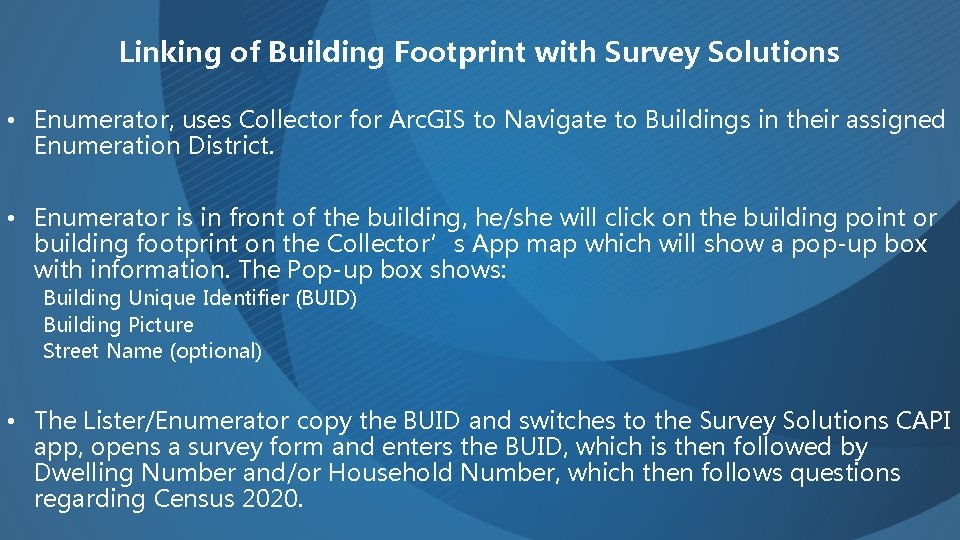 Linking of Building Footprint with Survey Solutions

• Enumerator, uses Collector for ArcGIS to Navigate to Buildings in their assigned Enumeration District.

• Enumerator is in front of the building, he/she will click on the building point or building footprint on the Collector’s App map which will show a pop-up box with information. The Pop-up box shows:
Building Unique Identifier (BUID)
Building Picture
Street Name (optional)

• The Lister/Enumerator copy the BUID and switches to the Survey Solutions CAPI app, opens a survey form and enters the BUID, which is then followed by Dwelling Number and/or Household Number, which then follows questions regarding Census 2020.